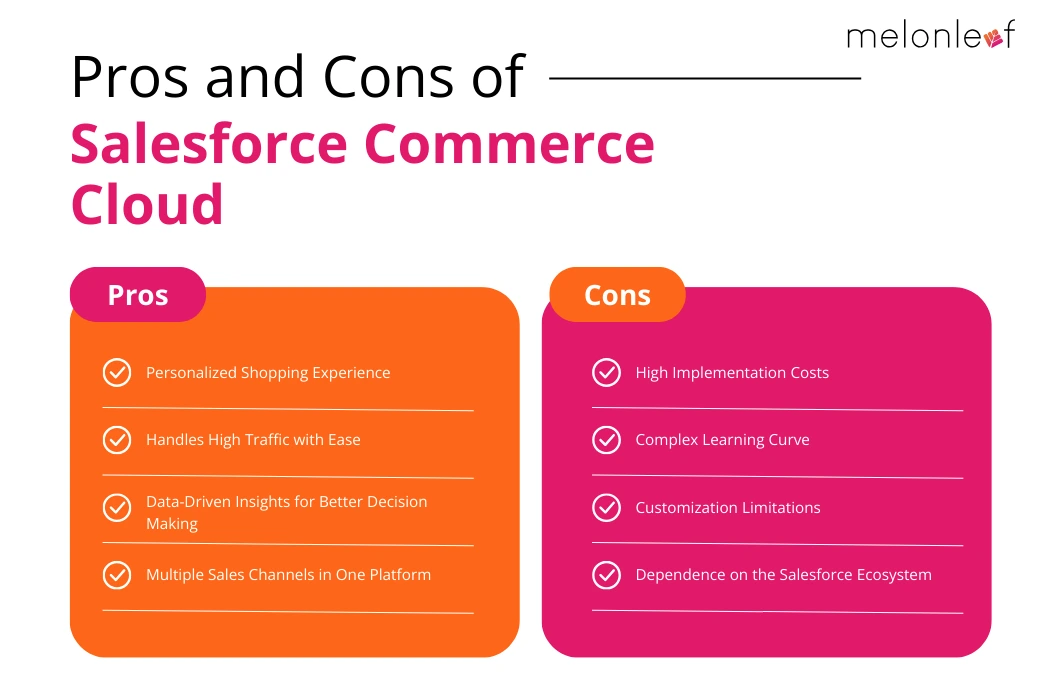 melonleaf

Pros and Cons of

Salesforce Commerce Cloud

Pros

Personalized Shopping Experience

Handles High Traffic with Ease

Data-Driven Insights for Better Decision Making

Multiple Sales Channels in One Platform

Cons

High Implementation Costs

Complex Learning Curve

Customization Limitations

Dependence on the Salesforce Ecosystem